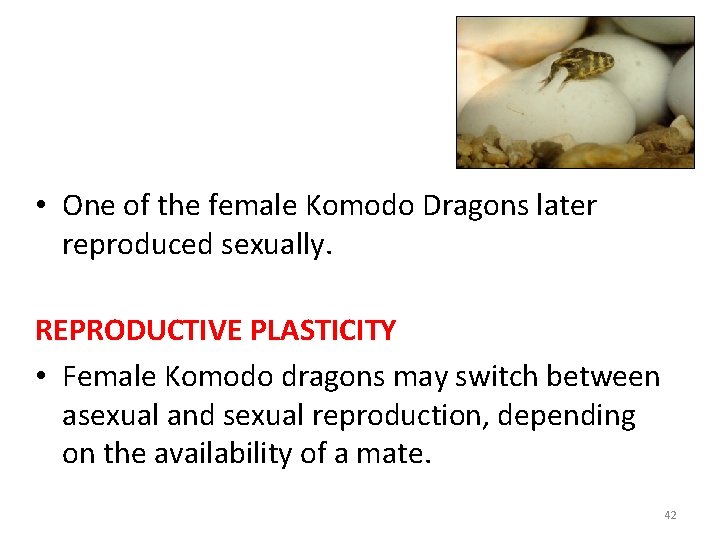 • One of the female Komodo Dragons later reproduced sexually.

REPRODUCTIVE PLASTICITY

• Female Komodo dragons may switch between asexual and sexual reproduction, depending on the availability of a mate.

42